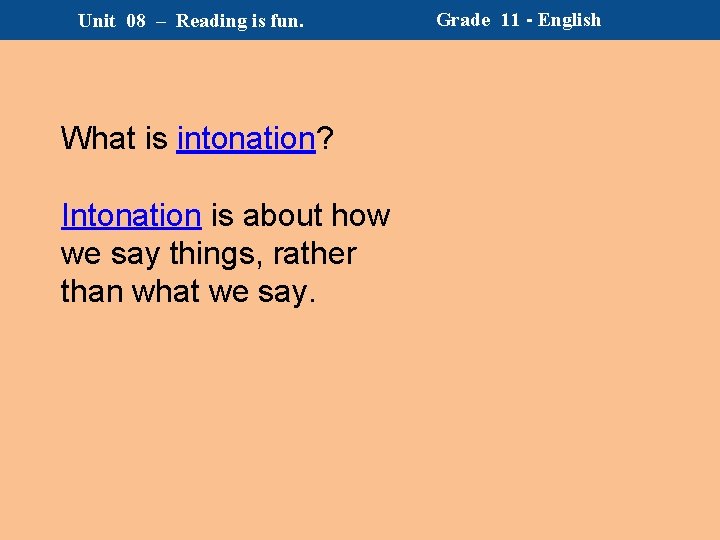 Unit 08 – Reading is fun.

Grade 11 - English

What is intonation?

Intonation is about how we say things, rather than what we say.